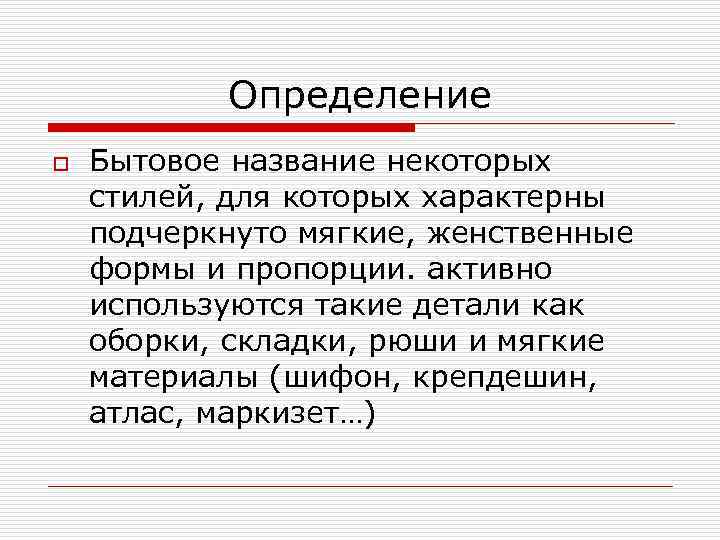 Определение

Бытовое название некоторых стилей, для которых характерны подчеркнуто мягкие, женственные формы и пропорции. активно используются такие детали как оборки, складки, рюши и мягкие материалы (шифон, крепдешин, атлас, маркизет…)